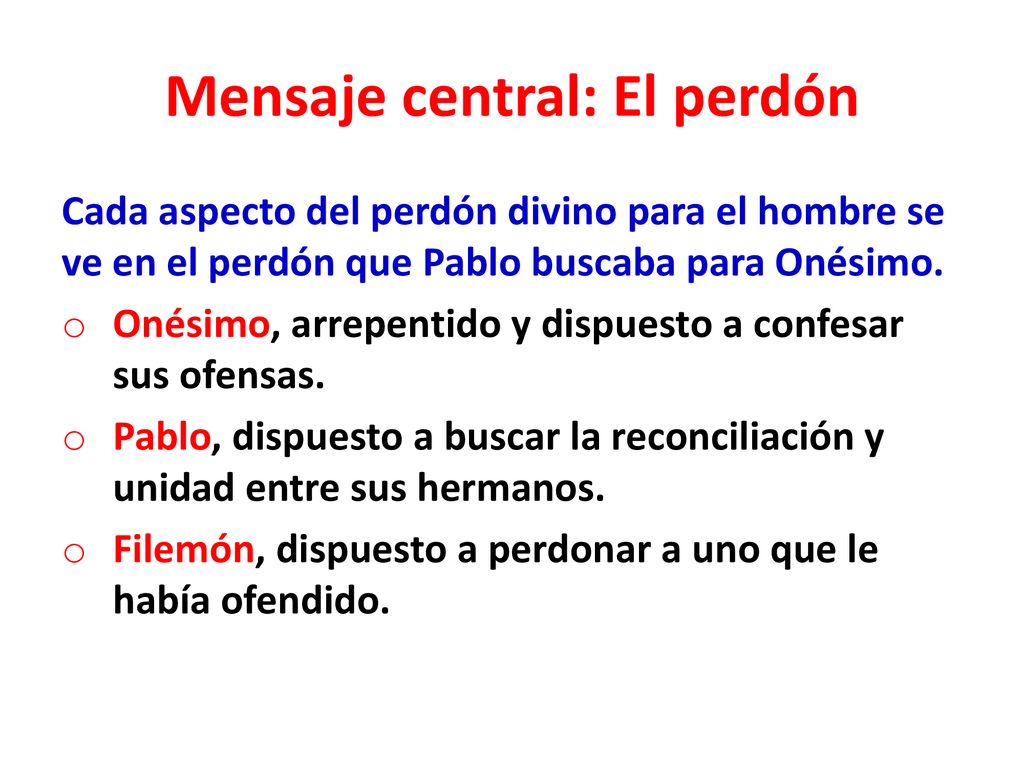 Mensaje central: El perdón

Cada aspecto del perdón divino para el hombre se ve en el perdón que Pablo buscaba para Onésimo.

o Onésimo, arrepentido y dispuesto a confesar sus ofensas.

o Pablo, dispuesto a buscar la reconciliación y unidad entre sus hermanos.

o Filemón, dispuesto a perdonar a uno que le había ofendido.